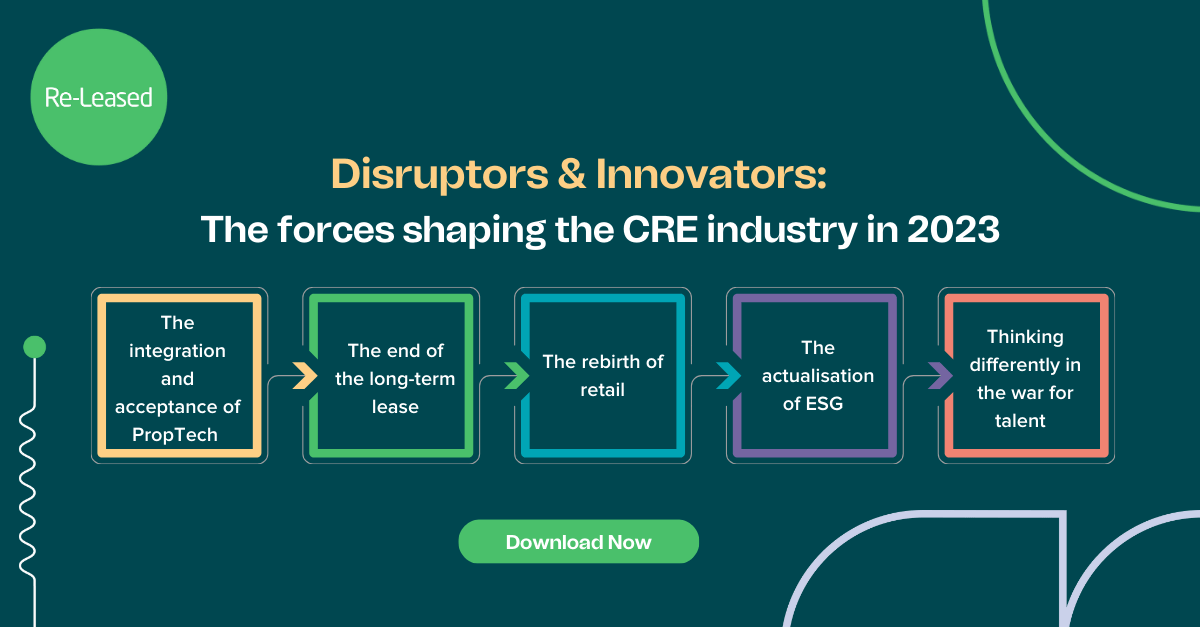 Re-Leased

Disruptors & Innovators:

The forces shaping the CRE industry in 2023

The integration and acceptance of PropTech

The end of the long-term lease

The rebirth of retail

The actualisation of ESG

Thinking differently in the war for talent

Download Now